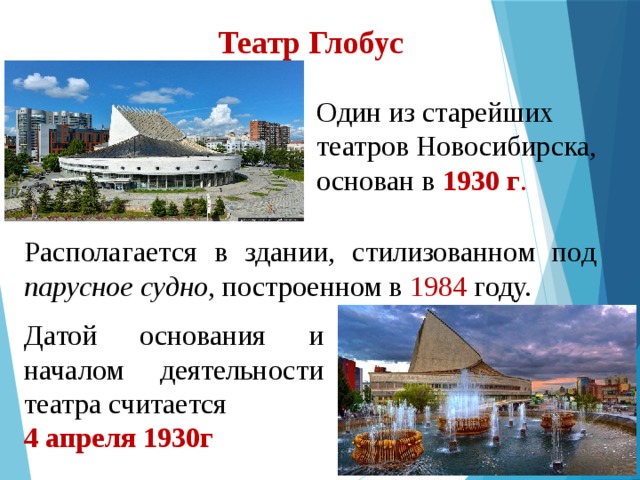 Театр Глобус

Один из старейших театров Новосибирска, основан в 1930 г.

Располагается в здании, стилизованном под парусное судно, построенном в 1984 году.

Датой основания и началом деятельности театра считается
4 апреля 1930г